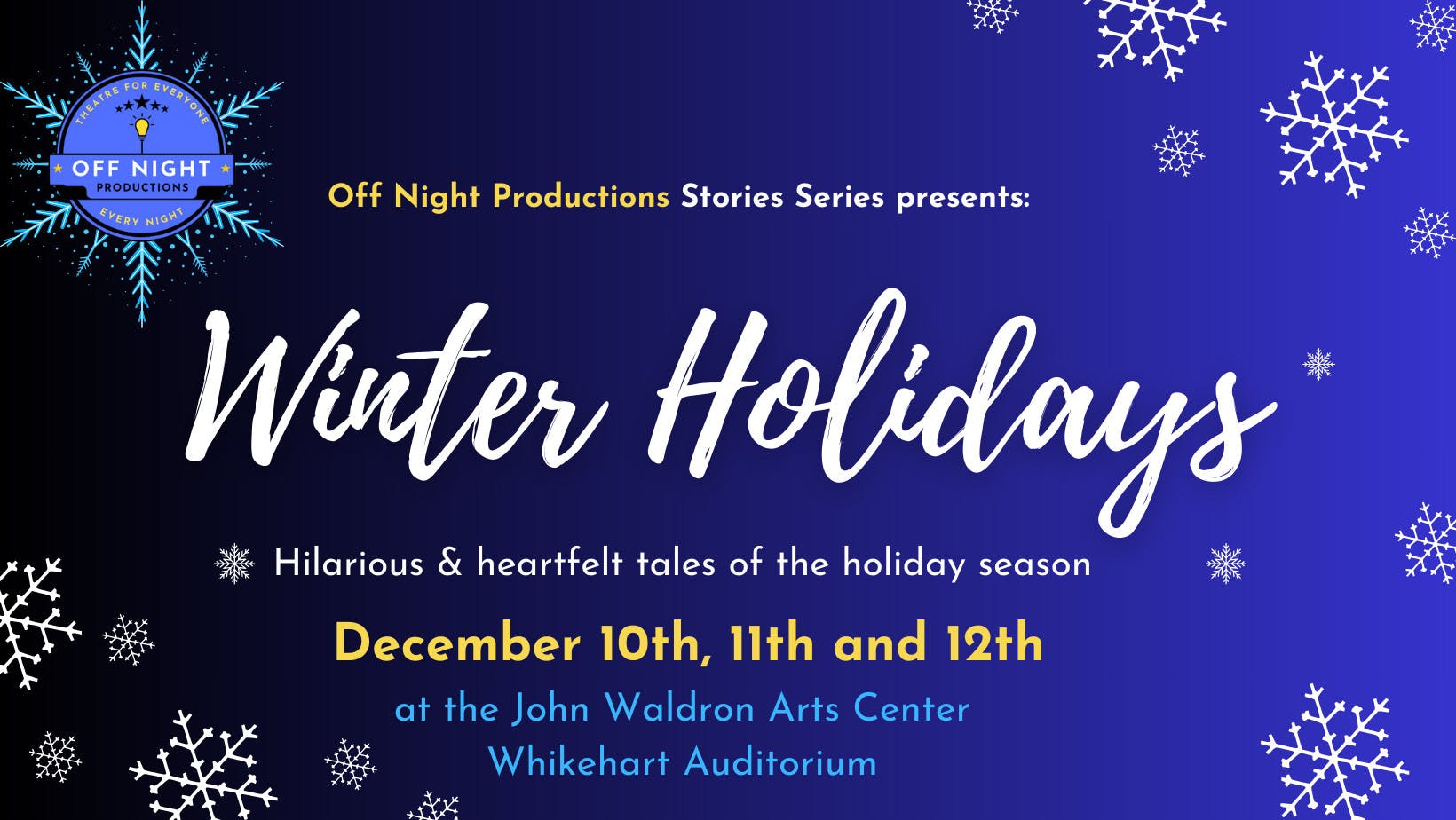 THEATRE FOR EVERYONE
OFF NIGHT
PRODUCTIONS
EVERY NIGHT

Off Night Productions Stories Series presents:

Winter Holidays

Hilarious & heartfelt tales of the holiday season

December 10th, 11th and 12th

at the John Waldron Arts Center
Whikehart Auditorium